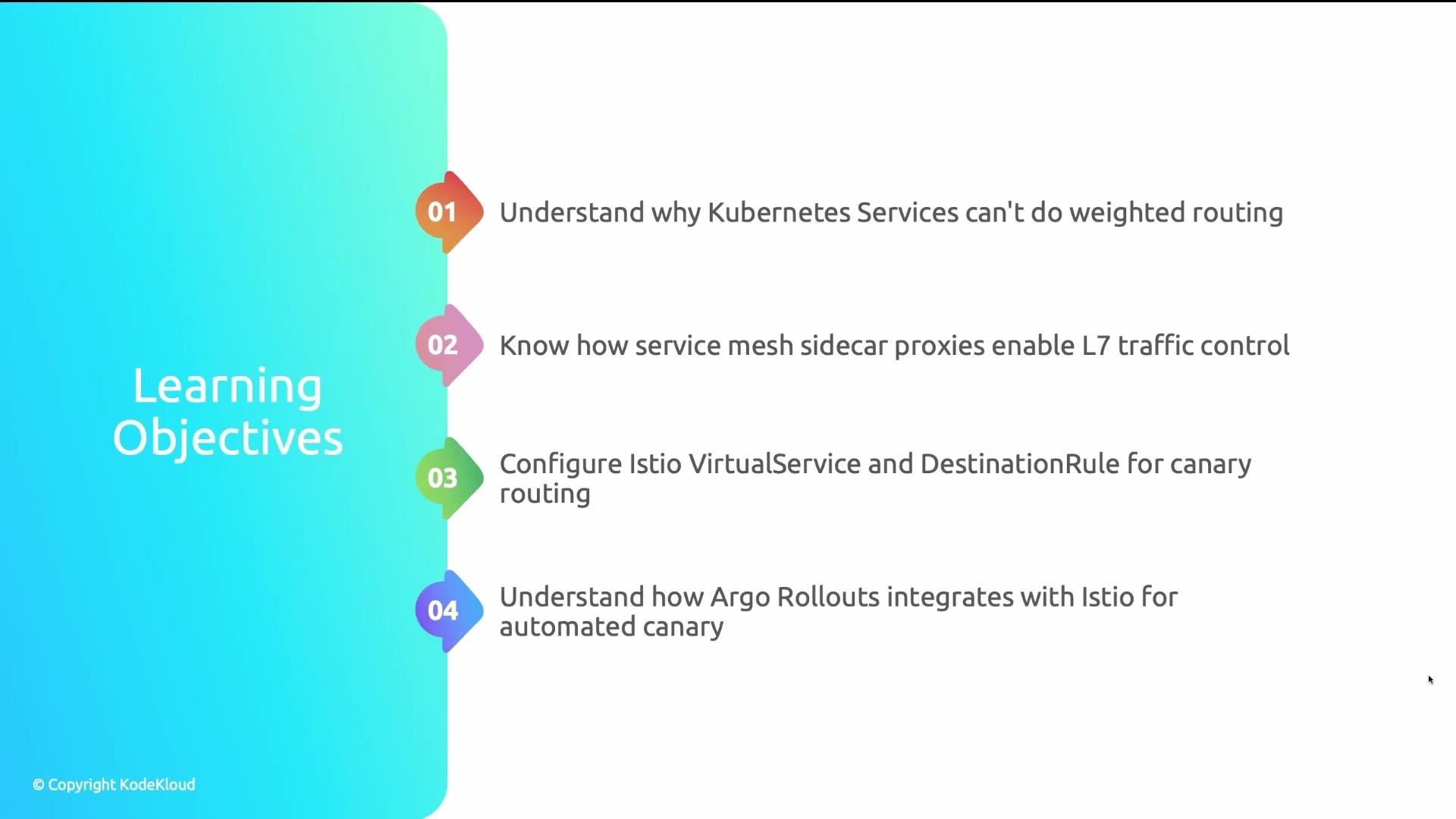 Learning Objectives

01 Understand why Kubernetes Services can't do weighted routing

02 Know how service mesh sidecar proxies enable L7 traffic control

03 Configure Istio VirtualService and DestinationRule for canary routing

04 Understand how Argo Rollouts integrates with Istio for automated canary

© Copyright KodeKloud